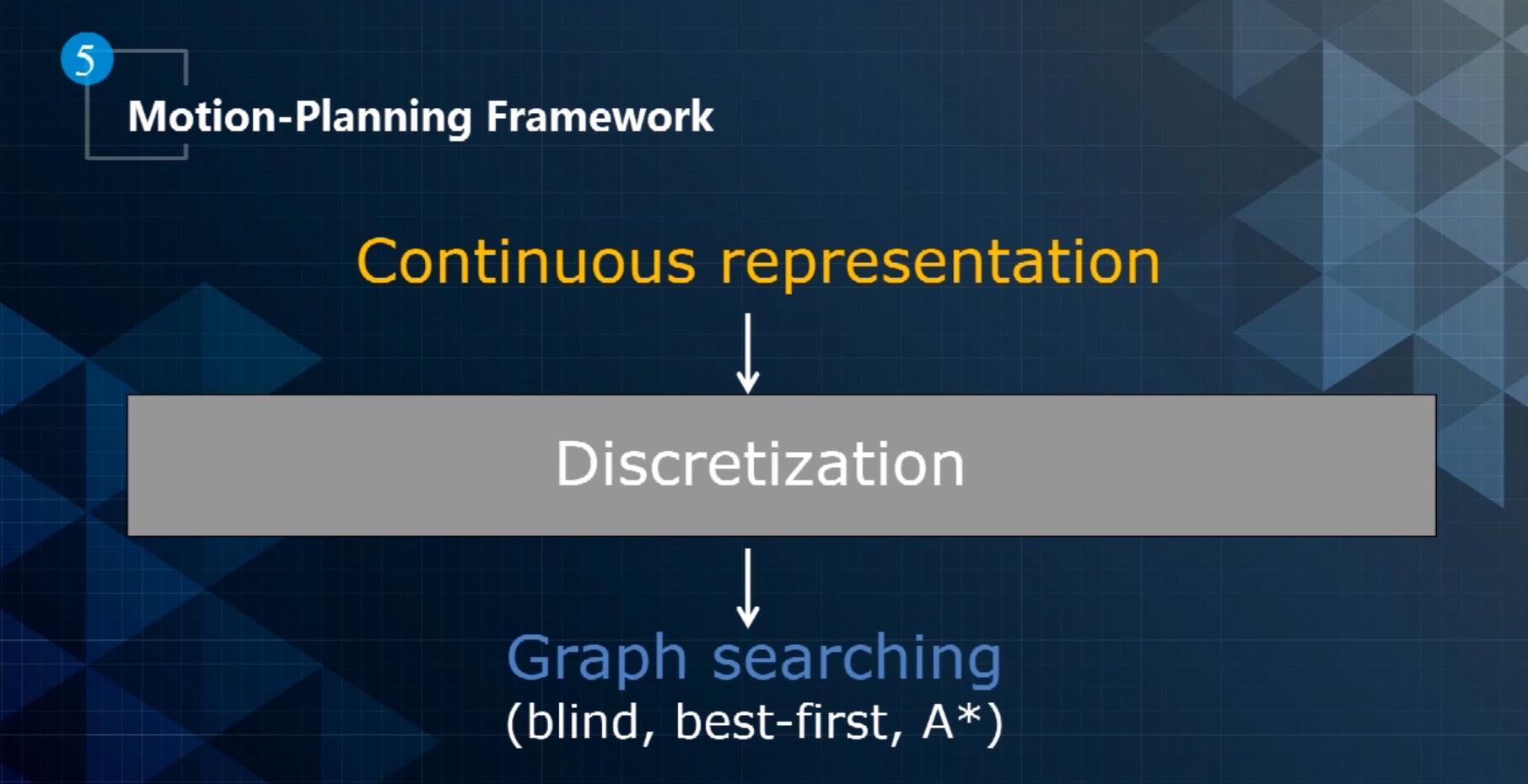 5

Motion-Planning Framework

Continuous representation

Discretization

Graph searching
(blind, best-first, A*)